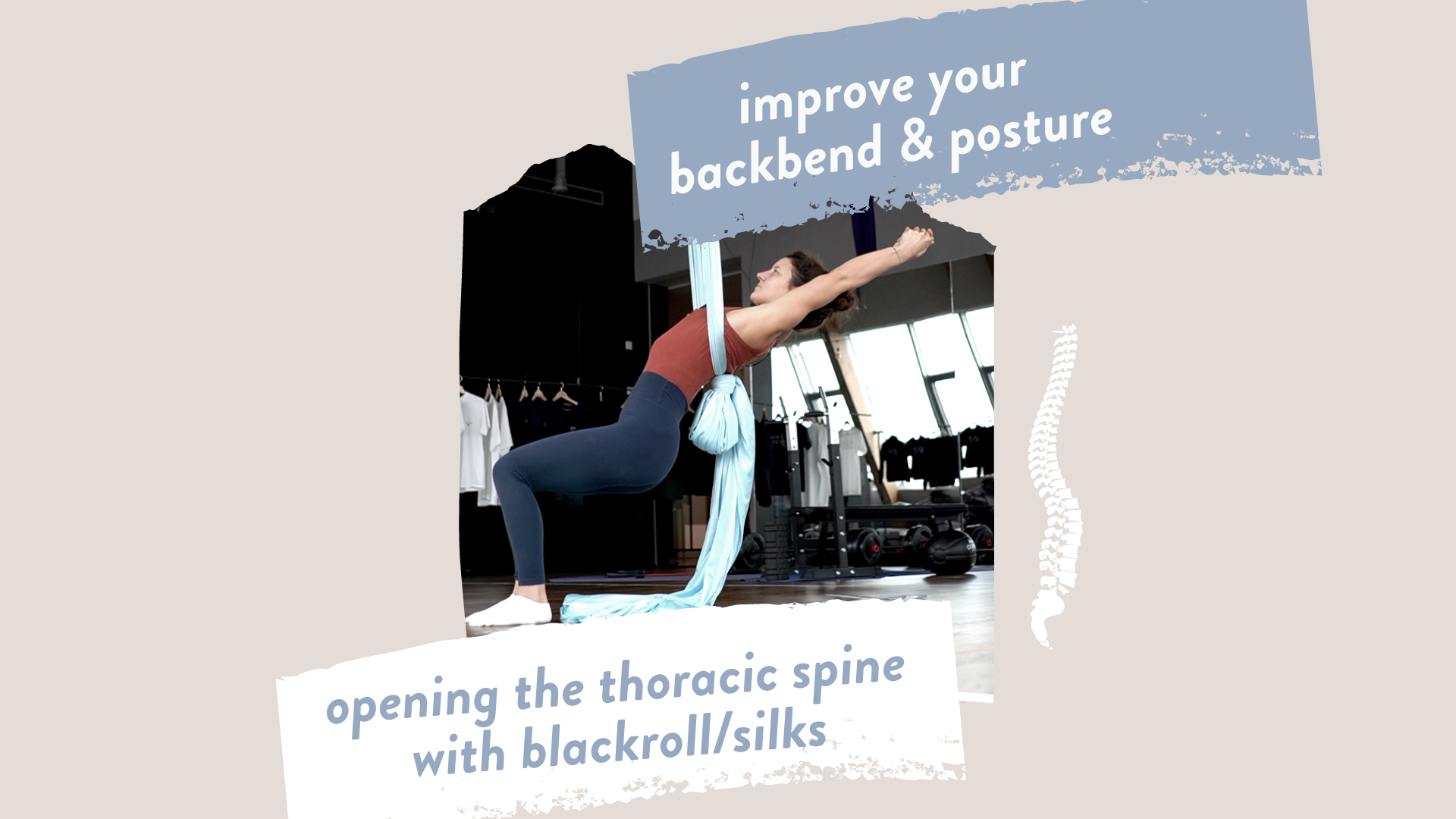 improve your backbend & posture

opening the thoracic spine with blackroll/silks